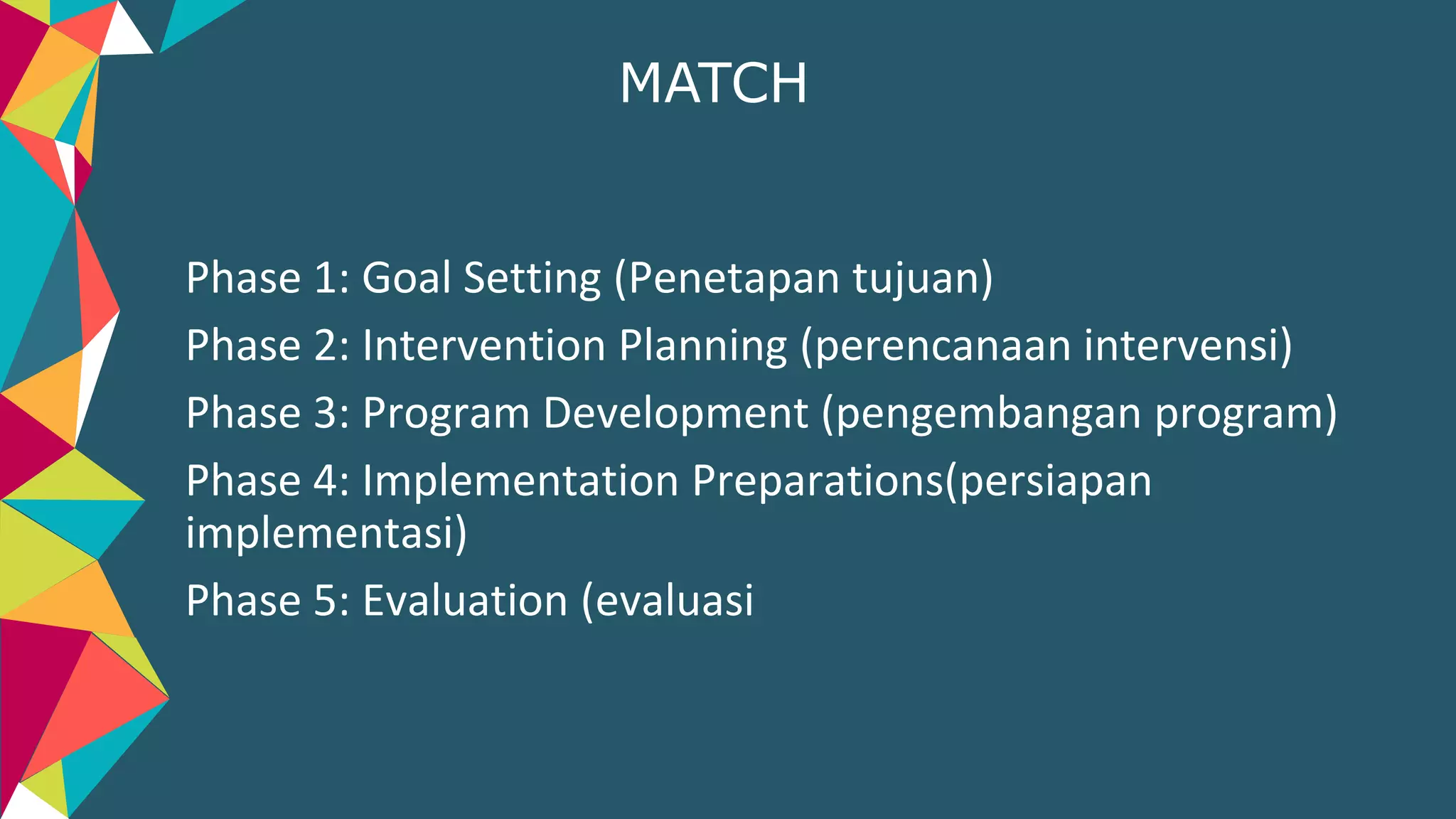 MATCH

Phase 1: Goal Setting (Penetapan tujuan)

Phase 2: Intervention Planning (perencanaan intervensi)

Phase 3: Program Development (pengembangan program)

Phase 4: Implementation Preparations(persiapan implementasi)

Phase 5: Evaluation (evaluasi